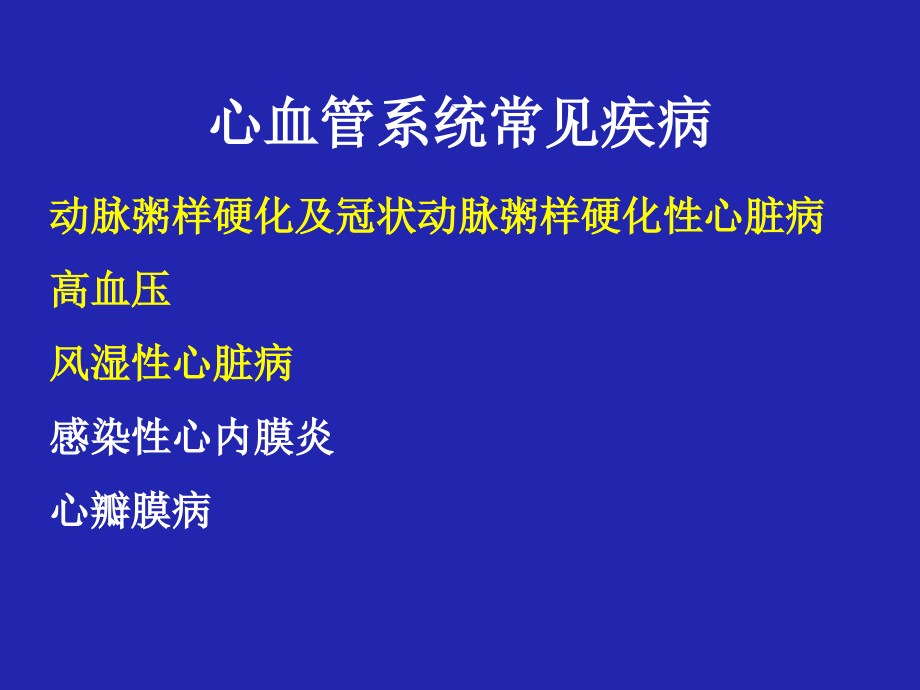 心血管系统常见疾病

动脉粥样硬化及冠状动脉粥样硬化性心脏病

高血压

风湿性心脏病

感染性心内膜炎

心瓣膜病